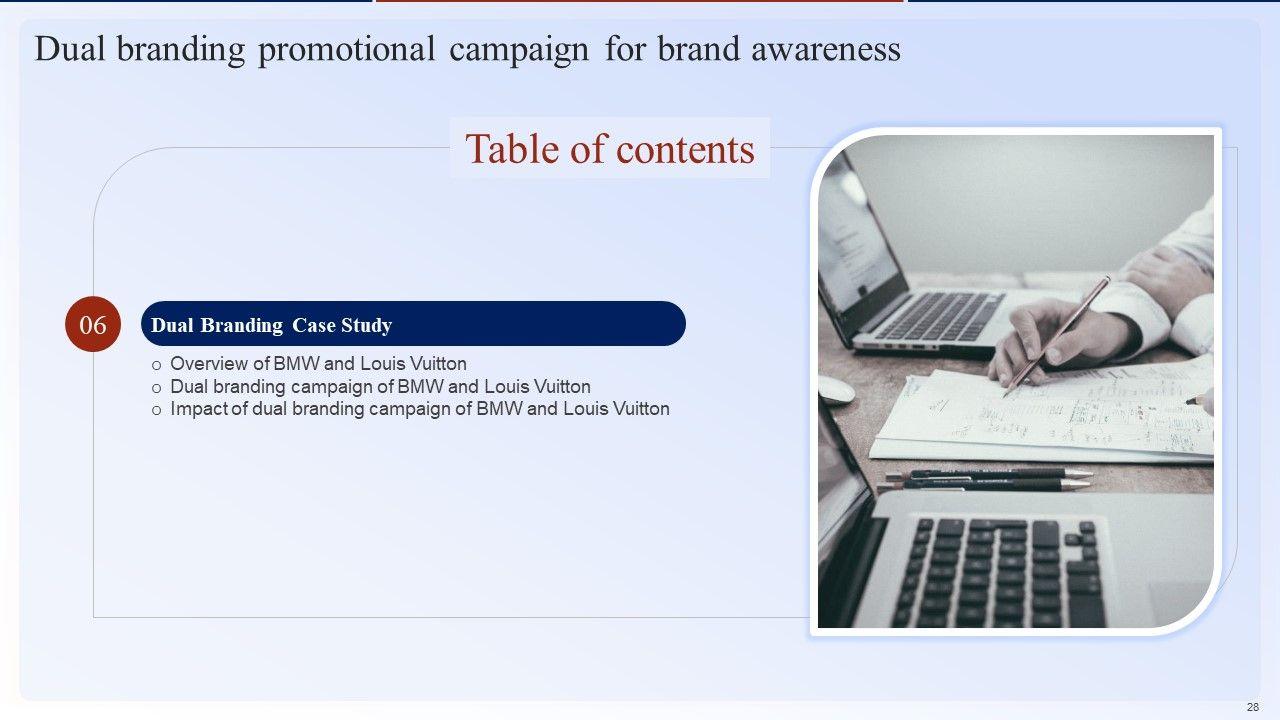 Dual branding promotional campaign for brand awareness

Table of contents

06

Dual Branding Case Study

o Overview of BMW and Louis Vuitton
o Dual branding campaign of BMW and Louis Vuitton
o Impact of dual branding campaign of BMW and Louis Vuitton

28